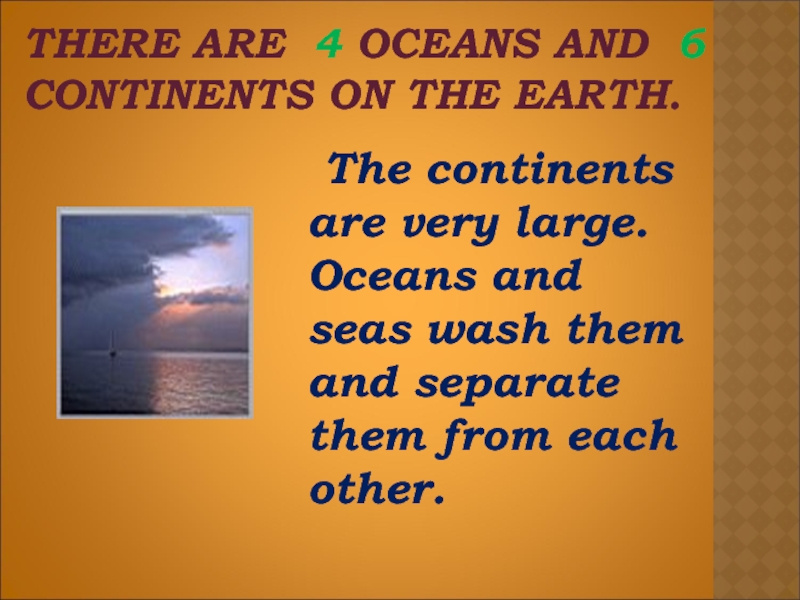 THERE ARE 4 OCEANS AND 6 CONTINENTS ON THE EARTH.

The continents are very large. Oceans and seas wash them and separate them from each other.